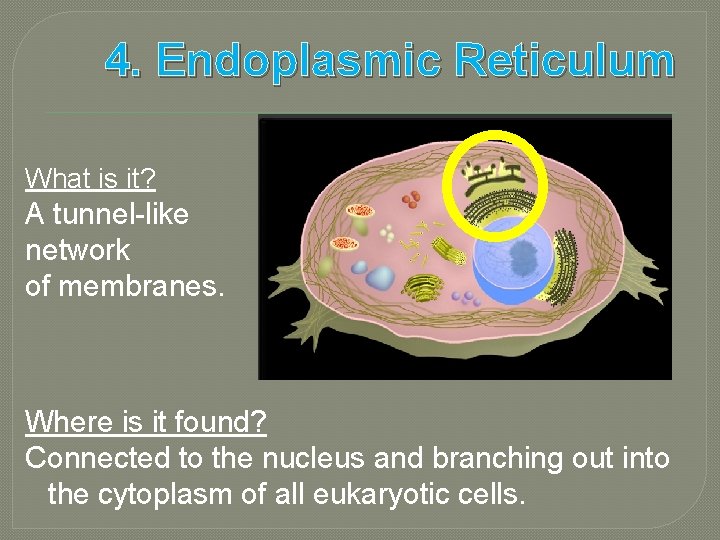 4. Endoplasmic Reticulum

What is it?
A tunnel-like network of membranes.

Where is it found?
Connected to the nucleus and branching out into the cytoplasm of all eukaryotic cells.